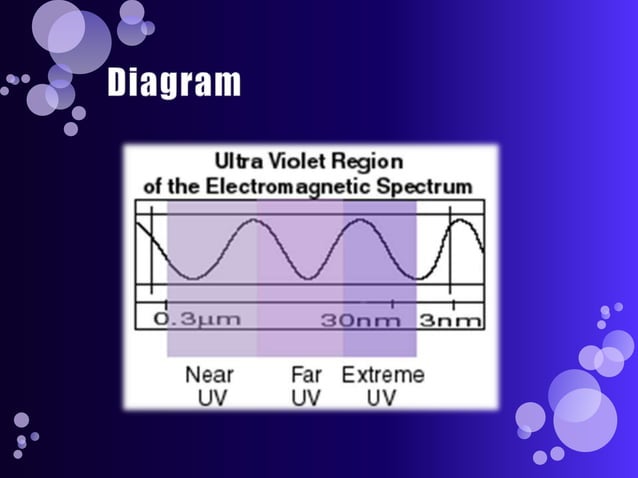 Diagram

Ultra Violet Region
of the Electromagnetic Spectrum

0.3μm

30nm

3nm

Near
UV

Far
UV

Extreme
UV